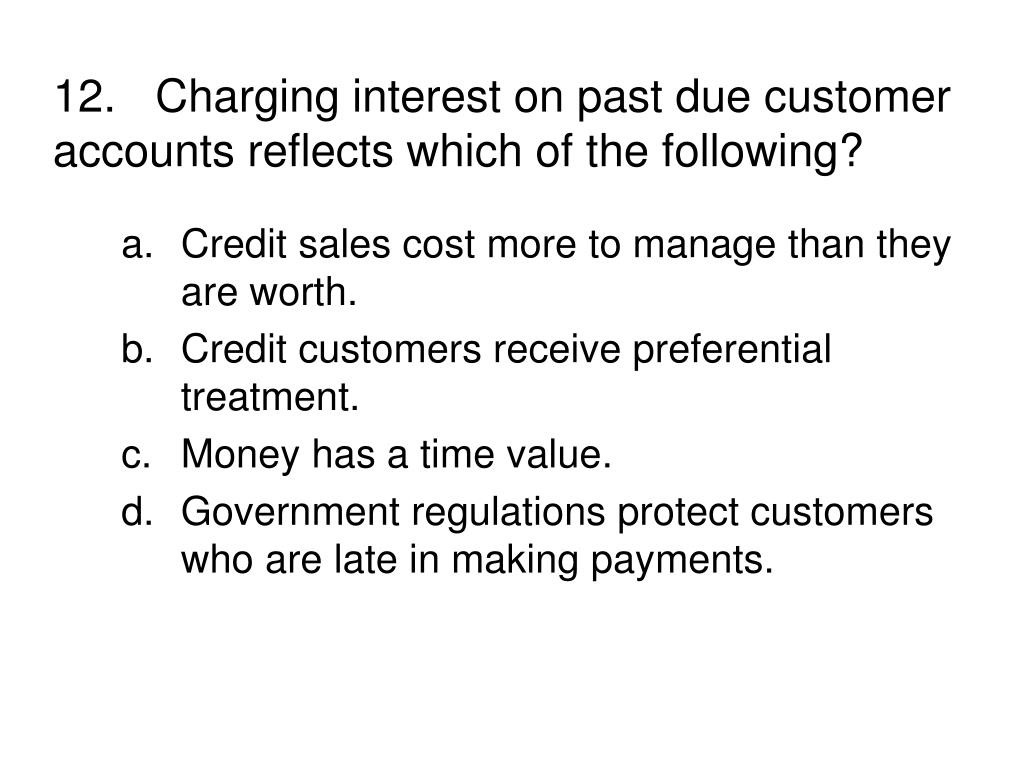 12. Charging interest on past due customer accounts reflects which of the following?

a. Credit sales cost more to manage than they are worth.

b. Credit customers receive preferential treatment.

c. Money has a time value.

d. Government regulations protect customers who are late in making payments.